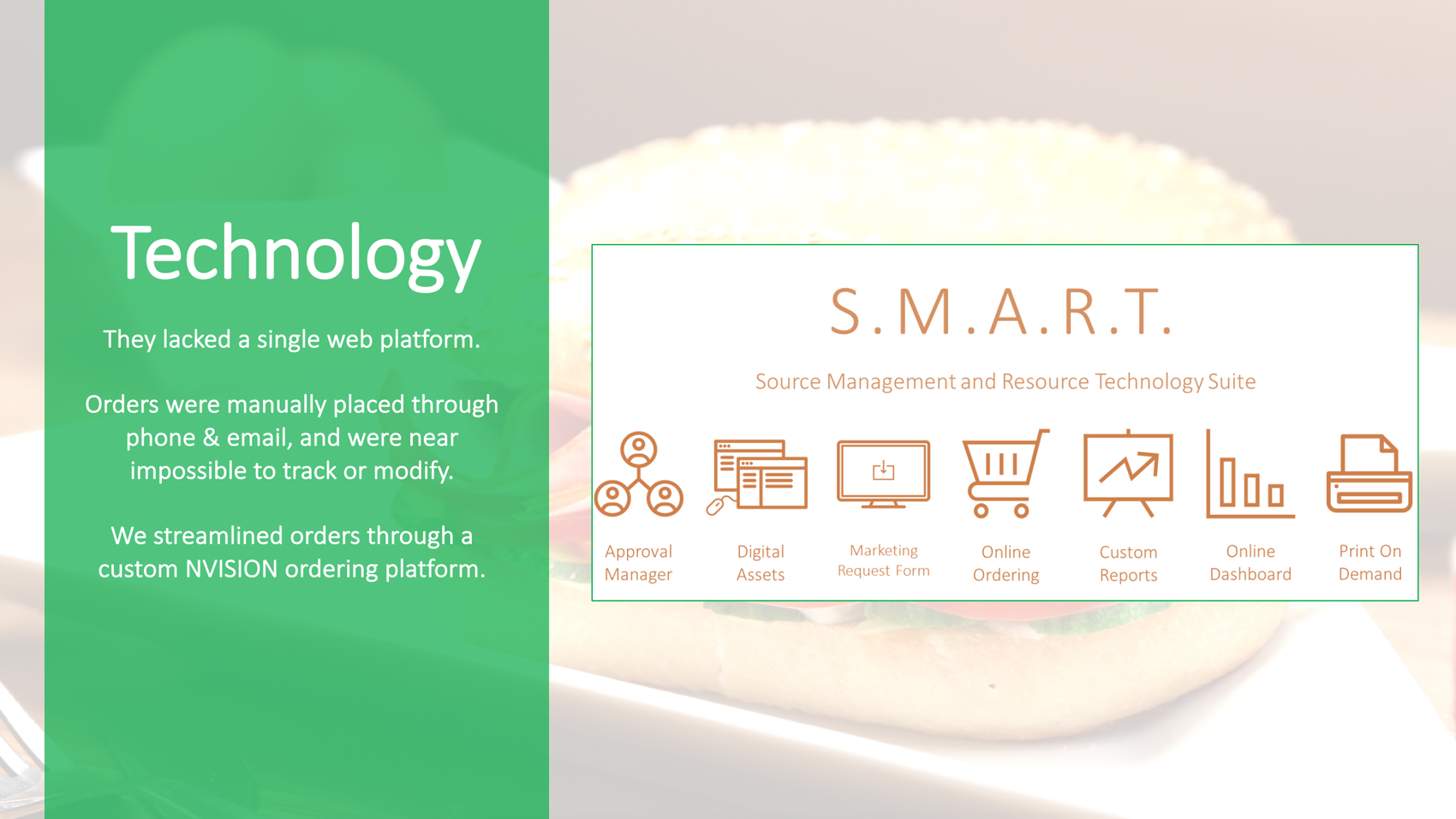 Technology

They lacked a single web platform.

Orders were manually placed through phone & email, and were near impossible to track or modify.

We streamlined orders through a custom NVISION ordering platform.

S.M.A.R.T.

Source Management and Resource Technology Suite

Approval Manager

Digital Assets

Marketing Request Form

Online Ordering

Custom Reports

Online Dashboard

Print On Demand